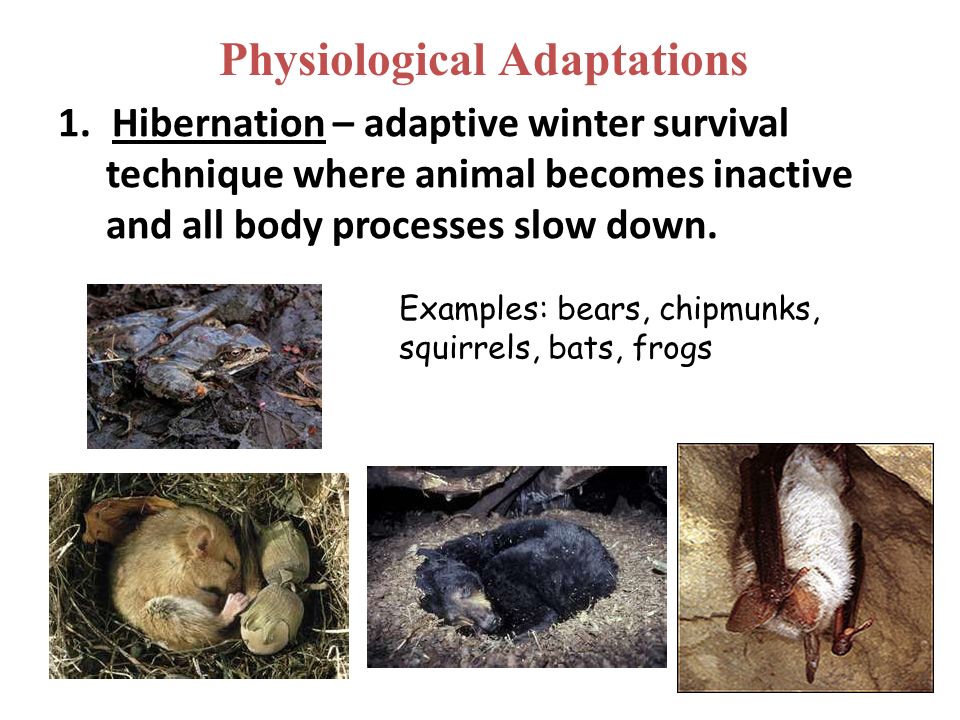 Physiological Adaptations

1. Hibernation – adaptive winter survival technique where animal becomes inactive and all body processes slow down.

Examples: bears, chipmunks, squirrels, bats, frogs